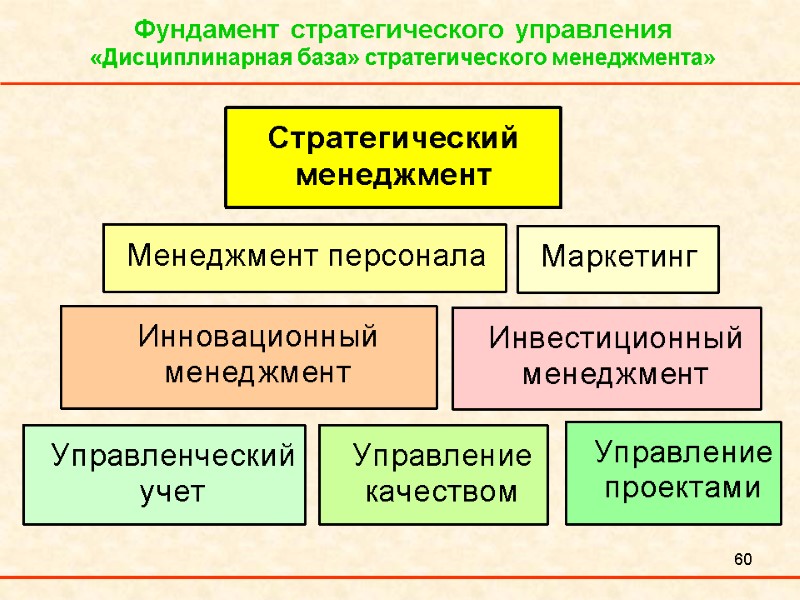 Фундамент стратегического управления
«Дисциплинарная база» стратегического менеджмента»

Стратегический менеджмент

Менеджмент персонала

Маркетинг

Инновационный менеджмент

Инвестиционный менеджмент

Управленческий учет

Управление качеством

Управление проектами

60